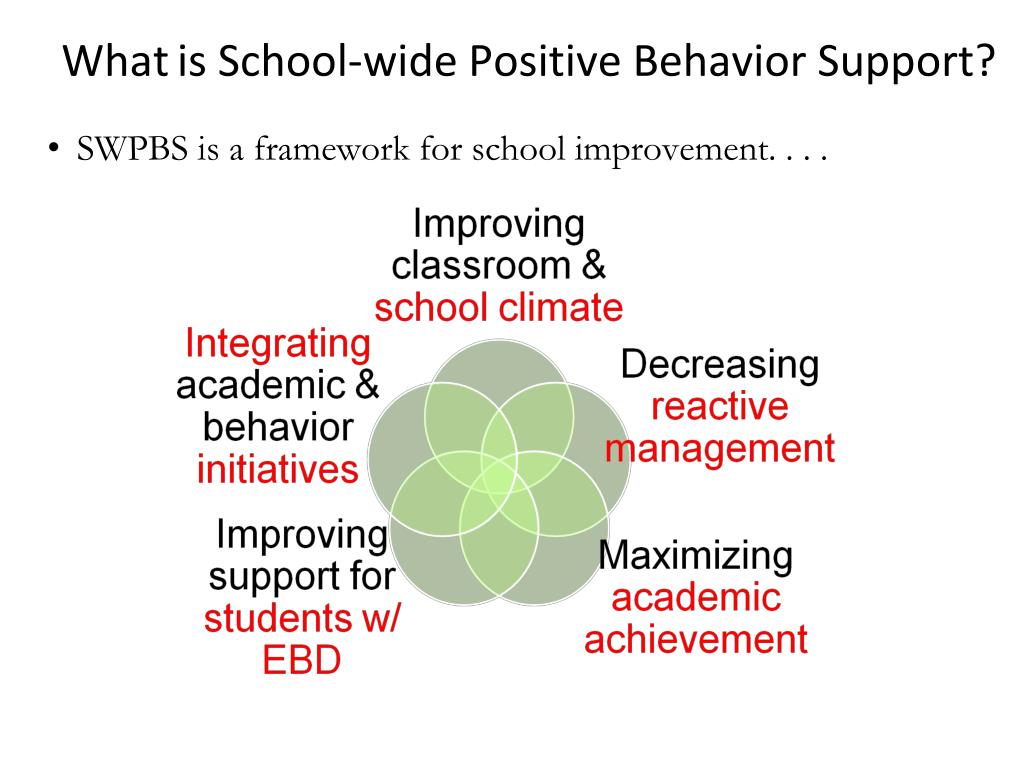 What is School-wide Positive Behavior Support?

• SWPBS is a framework for school improvement. . . .

Improving classroom & school climate

Decreasing reactive management

Maximizing academic achievement

Improving support for students w/ EBD

Integrating academic & behavior initiatives